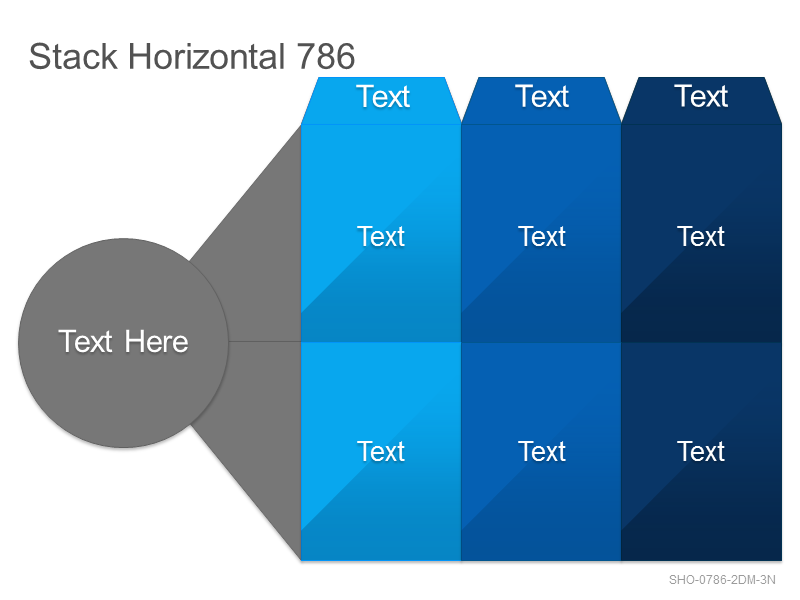 Stack Horizontal 786

Text Here

| Text | Text | Text |
|---|---|---|
| Text | Text | Text |
| Text | Text | Text |

SHO-0786-2DM-3N